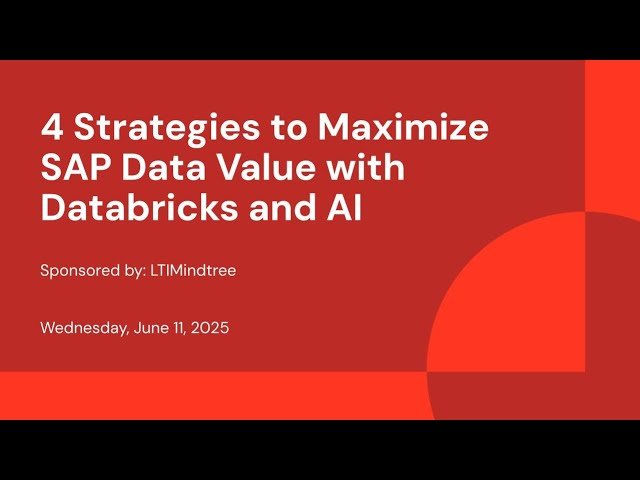 4 Strategies to Maximize SAP Data Value with Databricks and AI

Sponsored by: LTIMindtree

Wednesday, June 11, 2025